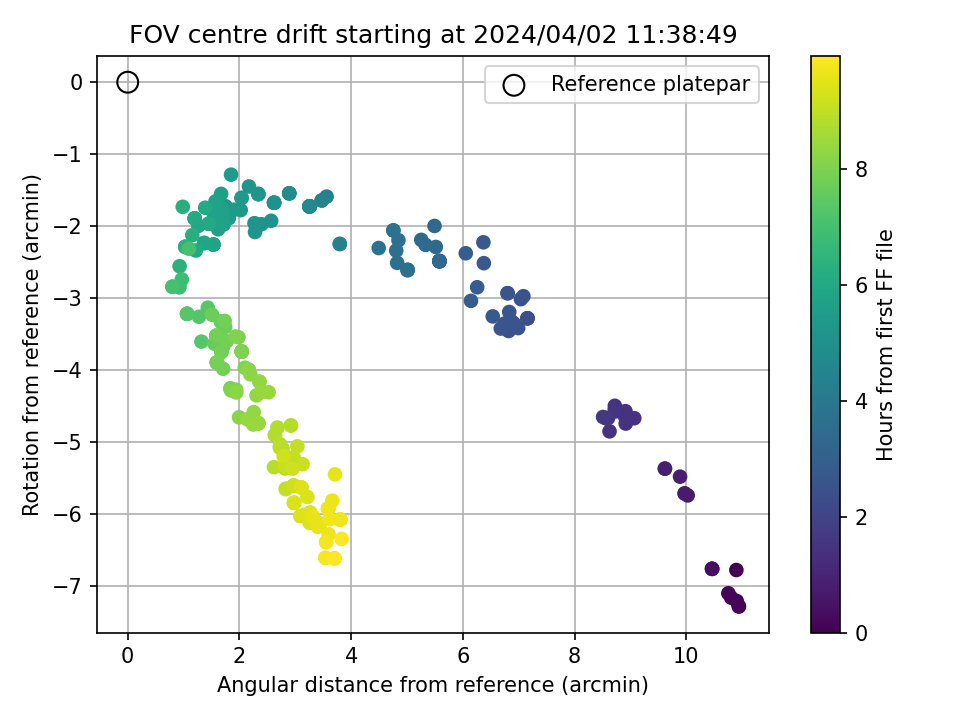 FOV centre drift starting at 2024/04/02 11:38:49

Reference platepar

Rotation from reference (arcmin)

0
−1
−2
−3
−4
−5
−6
−7

0
2
4
6
8
10

Angular distance from reference (arcmin)

Hours from first FF file

0
2
4
6
8